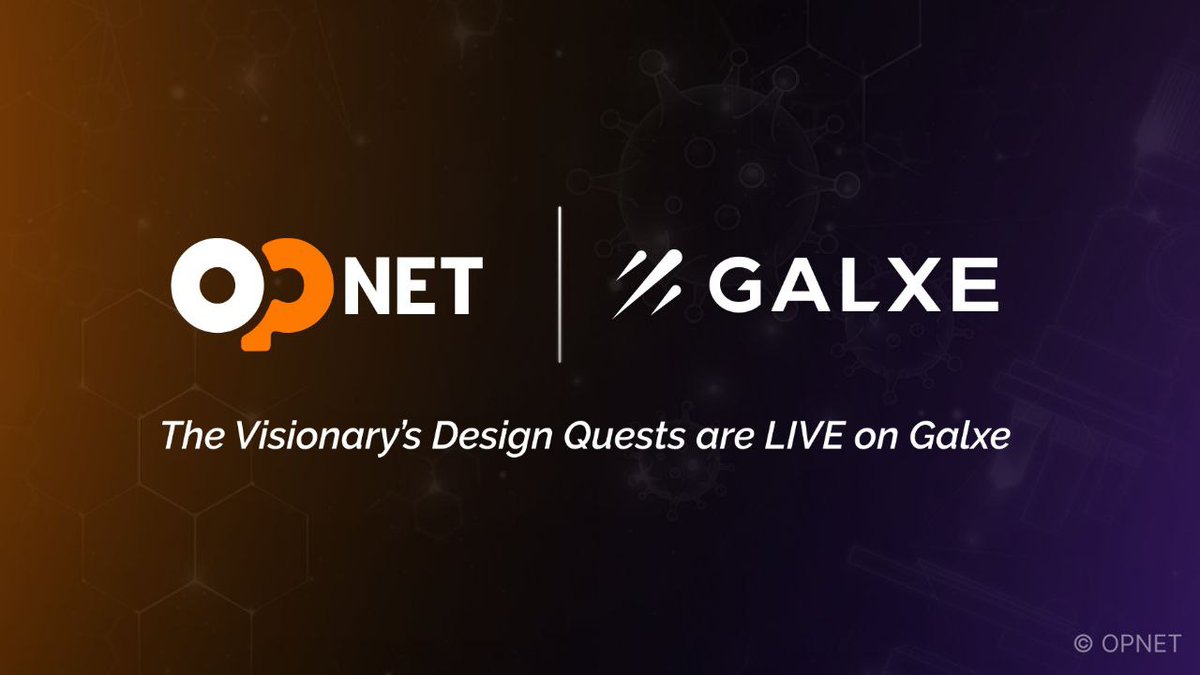 OPNET

GALXE

The Visionary's Design Quests are LIVE on Galxe

© OPNET